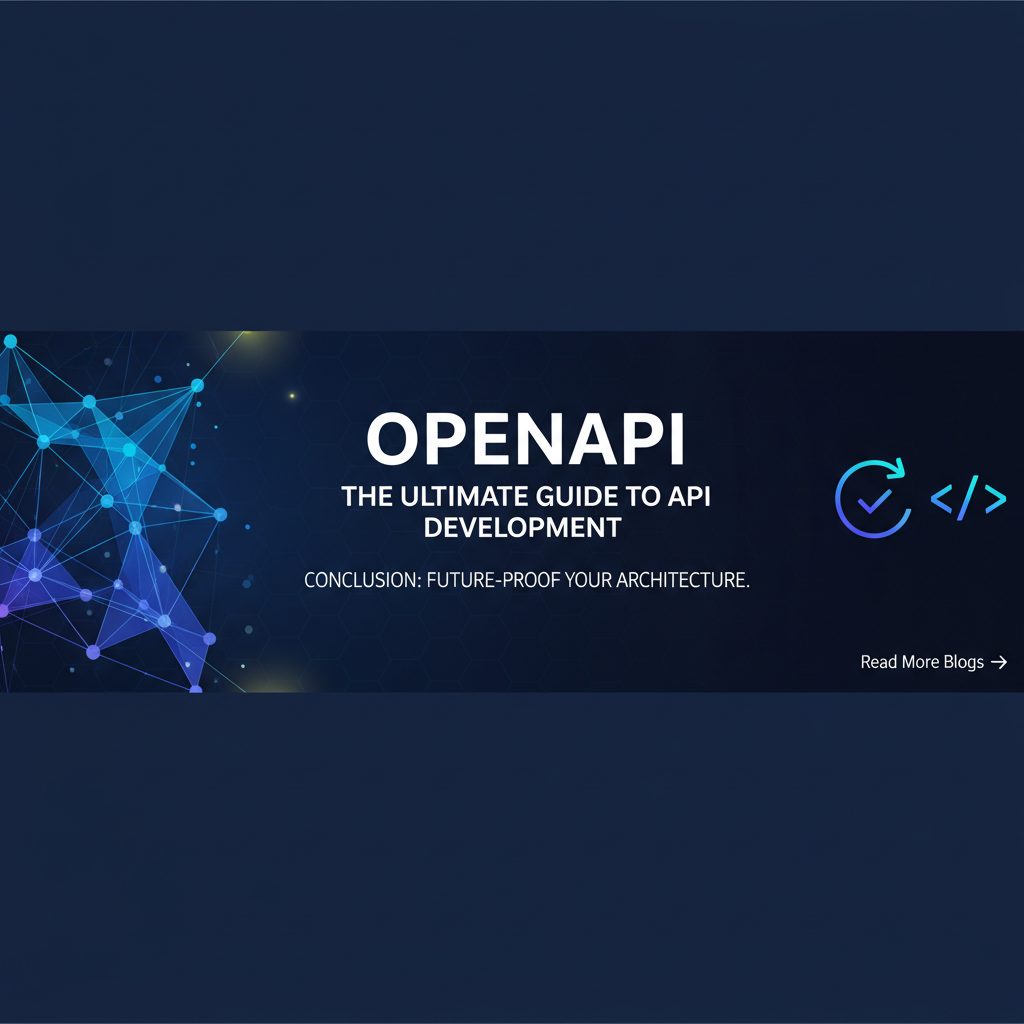 OPENAPI

THE ULTIMATE GUIDE TO API DEVELOPMENT

CONCLUSION: FUTURE-PROOF YOUR ARCHITECTURE.

</>

Read More Blogs →